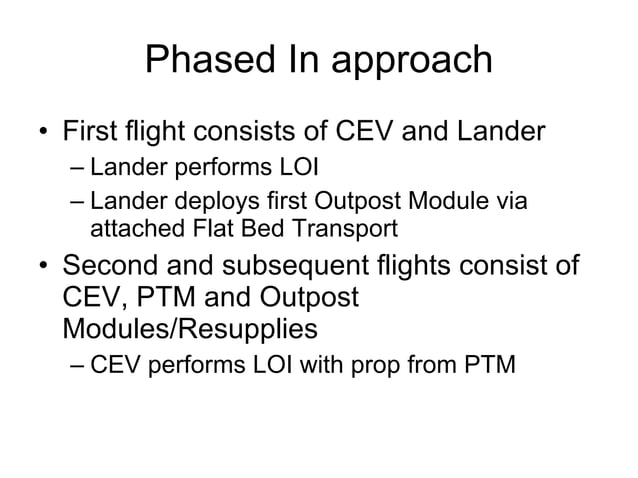 Phased In approach

• First flight consists of CEV and Lander
– Lander performs LOI
– Lander deploys first Outpost Module via attached Flat Bed Transport
• Second and subsequent flights consist of CEV, PTM and Outpost Modules/Resupplies
– CEV performs LOI with prop from PTM